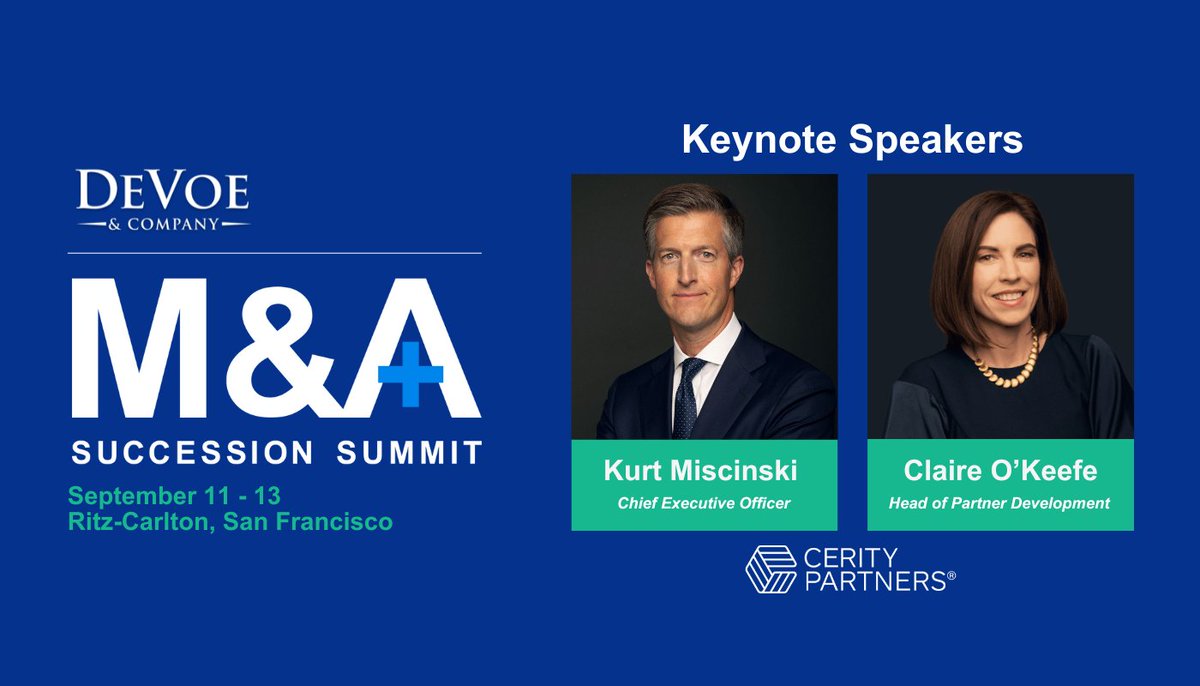 DEVOE
& COMPANY

M&A+
SUCCESSION SUMMIT

September 11 - 13
Ritz-Carlton, San Francisco

Keynote Speakers

Kurt Miscinski
Chief Executive Officer

Claire O'Keefe
Head of Partner Development

CERITY PARTNERS®